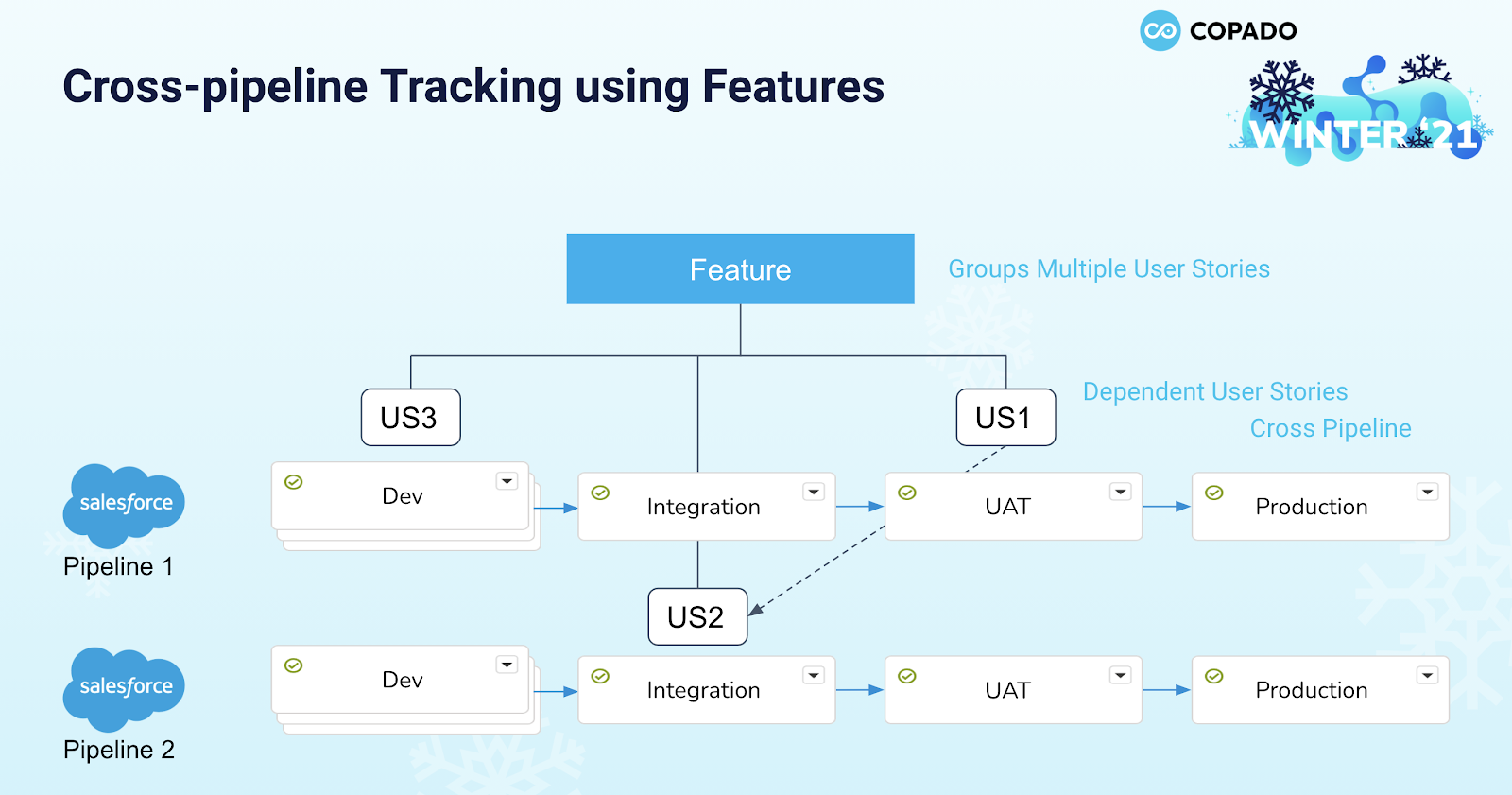 COPADO

WINTER '21

Cross-pipeline Tracking using Features

Feature

Groups Multiple User Stories

US3

US1

Dependent User Stories
Cross Pipeline

salesforce
Pipeline 1

Dev

Integration

UAT

Production

US2

salesforce
Pipeline 2

Dev

Integration

UAT

Production